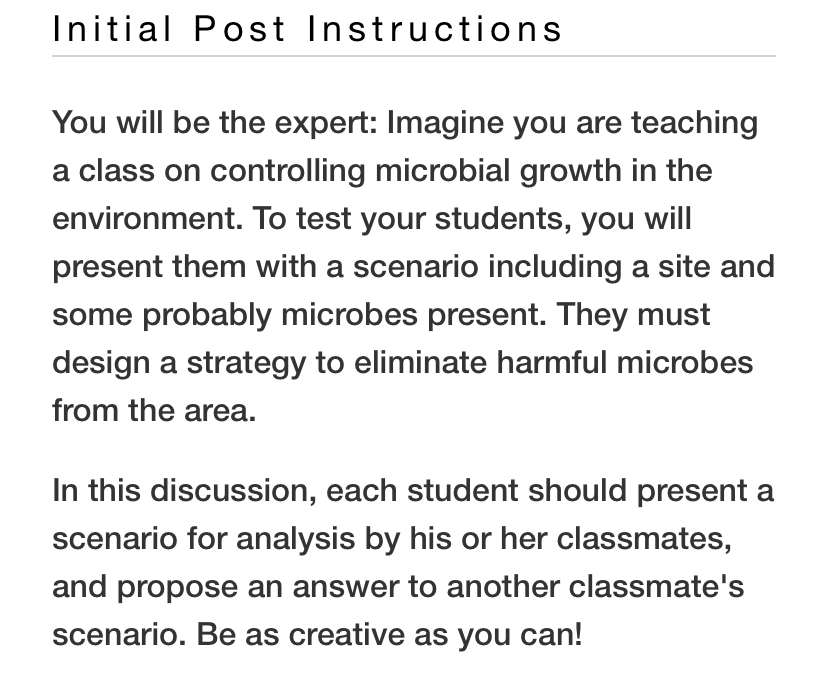 Initial Post Instructions

You will be the expert: Imagine you are teaching a class on controlling microbial growth in the environment. To test your students, you will present them with a scenario including a site and some probably microbes present. They must design a strategy to eliminate harmful microbes from the area.

In this discussion, each student should present a scenario for analysis by his or her classmates, and propose an answer to another classmate's scenario. Be as creative as you can!